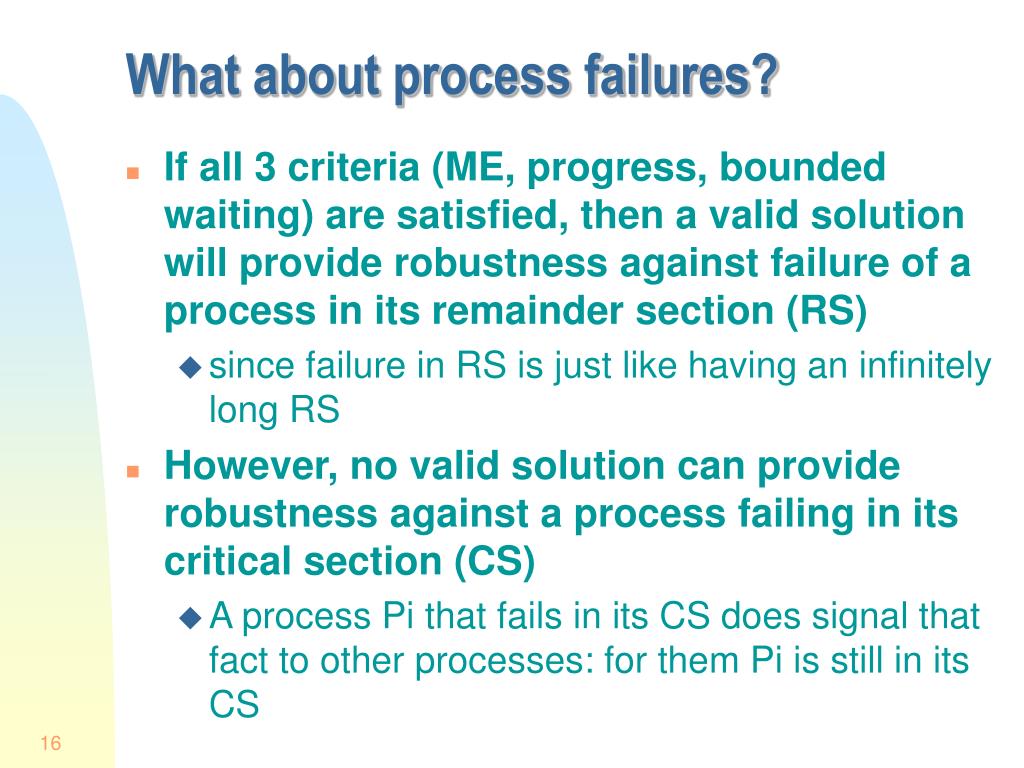 What about process failures?

If all 3 criteria (ME, progress, bounded waiting) are satisfied, then a valid solution will provide robustness against failure of a process in its remainder section (RS)

since failure in RS is just like having an infinitely long RS

However, no valid solution can provide robustness against a process failing in its critical section (CS)

A process Pi that fails in its CS does signal that fact to other processes: for them Pi is still in its CS

16